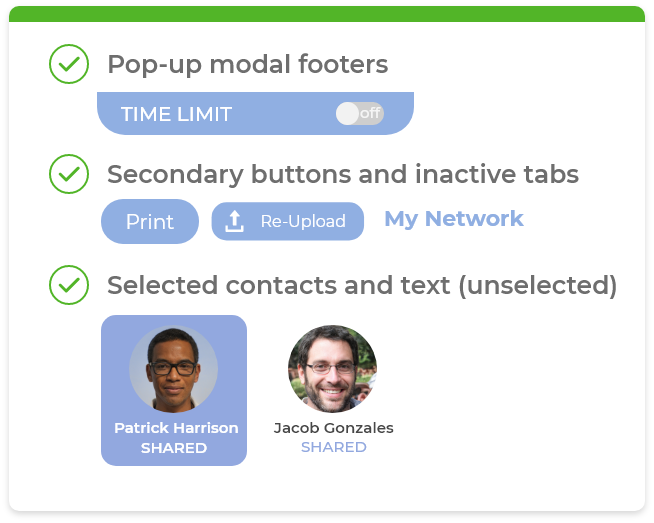 Pop-up modal footers

TIME LIMIT off

Secondary buttons and inactive tabs

Print Re-Upload My Network

Selected contacts and text (unselected)

Patrick Harrison
SHARED

Jacob Gonzales
SHARED